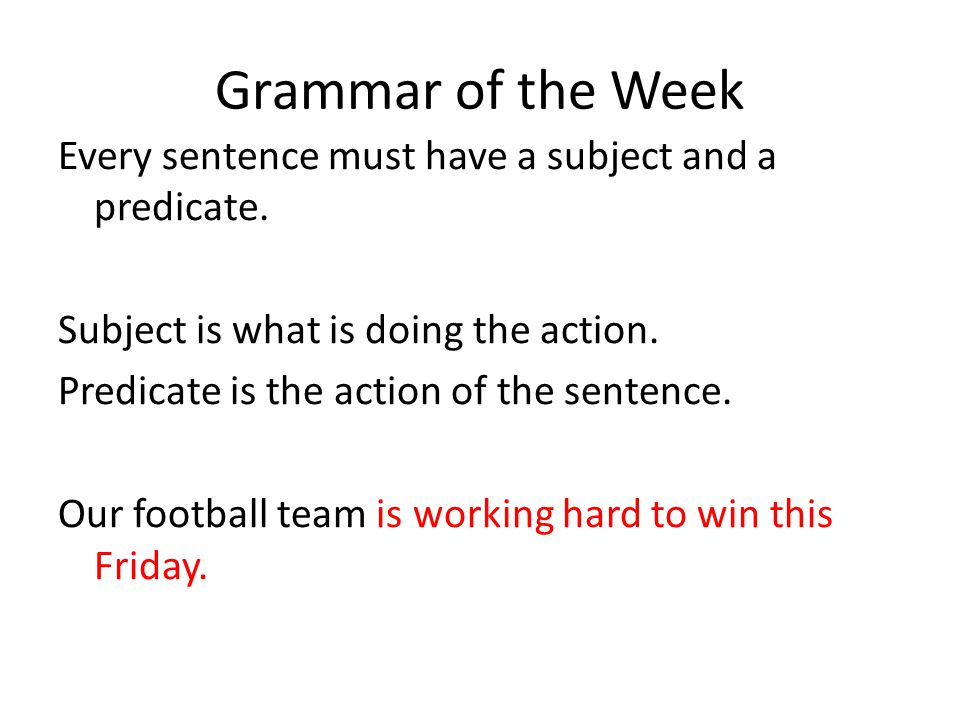 Grammar of the Week

Every sentence must have a subject and a predicate.

Subject is what is doing the action.

Predicate is the action of the sentence.

Our football team is working hard to win this Friday.